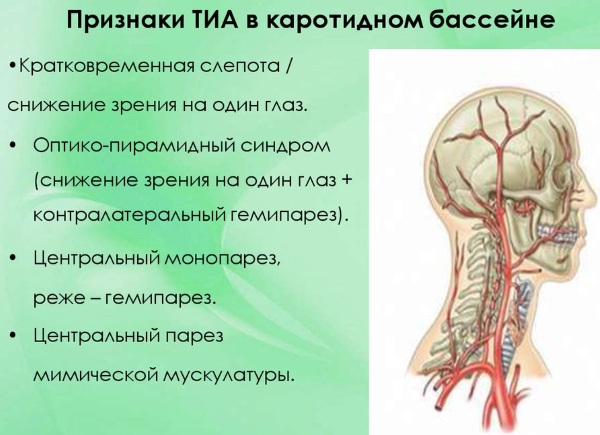 Признаки ТИА в каротидном бассейне

•Кратковременная слепота / снижение зрения на один глаз.

• Оптико-пирамидный синдром (снижение зрения на один глаз + контралатеральный гемипарез).

• Центральный монопарез, реже – гемипарез.

• Центральный парез мимической мускулатуры.